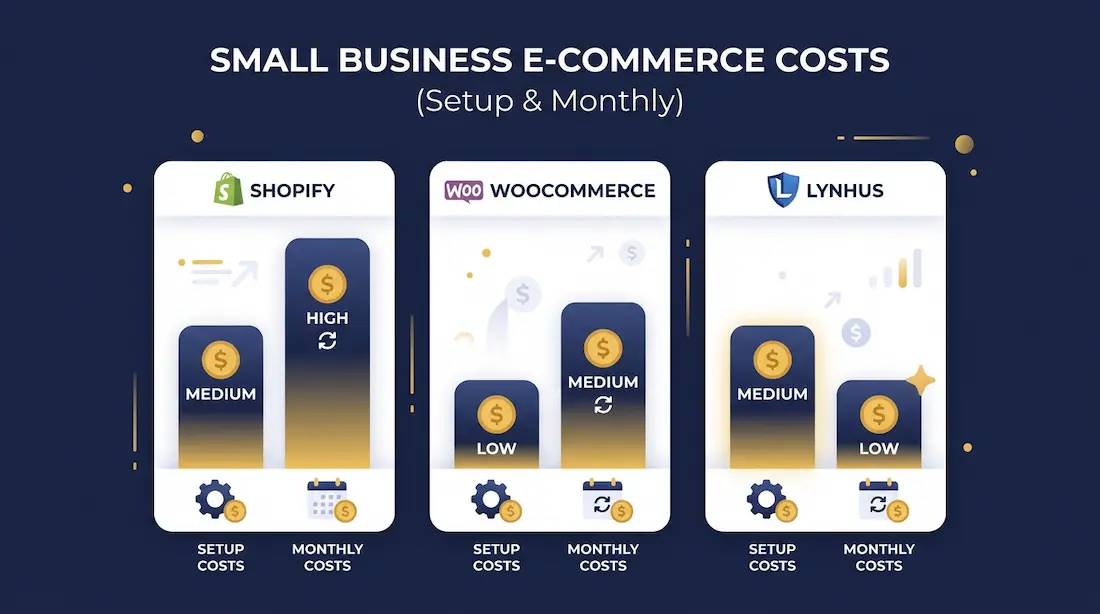 SMALL BUSINESS E-COMMERCE COSTS
(Setup & Monthly)

SHOPIFY

$
MEDIUM

$
HIGH

SETUP COSTS

MONTHLY COSTS

WOO WOOCOMMERCE

$
LOW

$
MEDIUM

SETUP COSTS

MONTHLY COSTS

L LYNHUS

$
MEDIUM

$
LOW

SETUP COSTS

MONTHLY COSTS